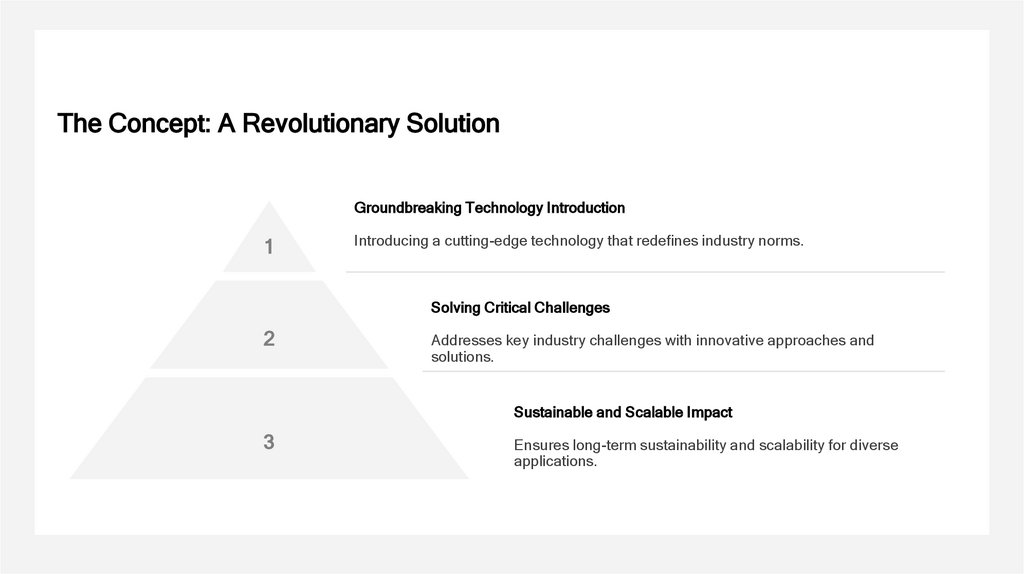 The Concept: A Revolutionary Solution

1

Groundbreaking Technology Introduction

Introducing a cutting-edge technology that redefines industry norms.

2

Solving Critical Challenges

Addresses key industry challenges with innovative approaches and solutions.

3

Sustainable and Scalable Impact

Ensures long-term sustainability and scalability for diverse applications.